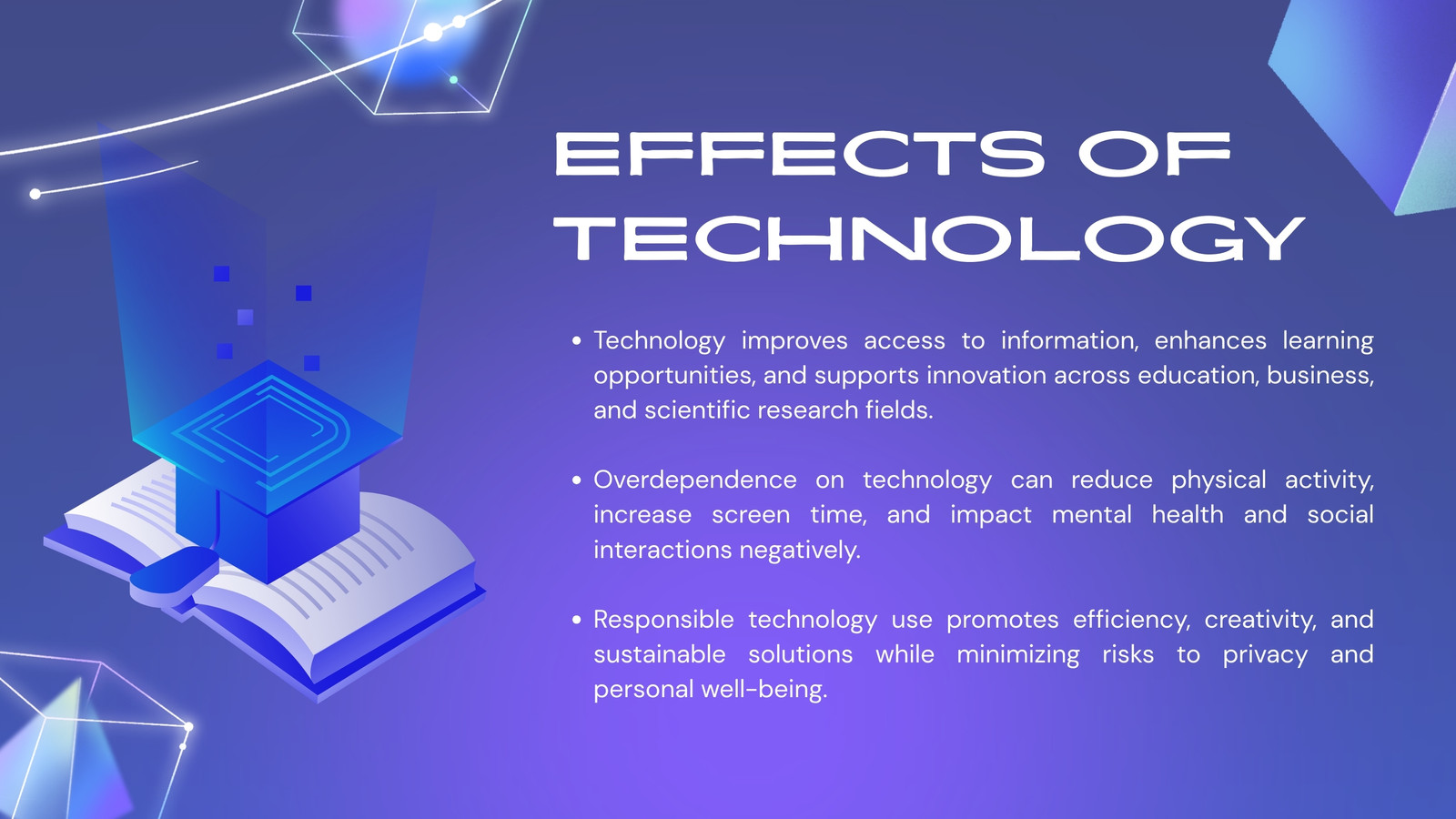 EFFECTS OF TECHNOLOGY

• Technology improves access to information, enhances learning opportunities, and supports innovation across education, business, and scientific research fields.

• Overdependence on technology can reduce physical activity, increase screen time, and impact mental health and social interactions negatively.

• Responsible technology use promotes efficiency, creativity, and sustainable solutions while minimizing risks to privacy and personal well-being.